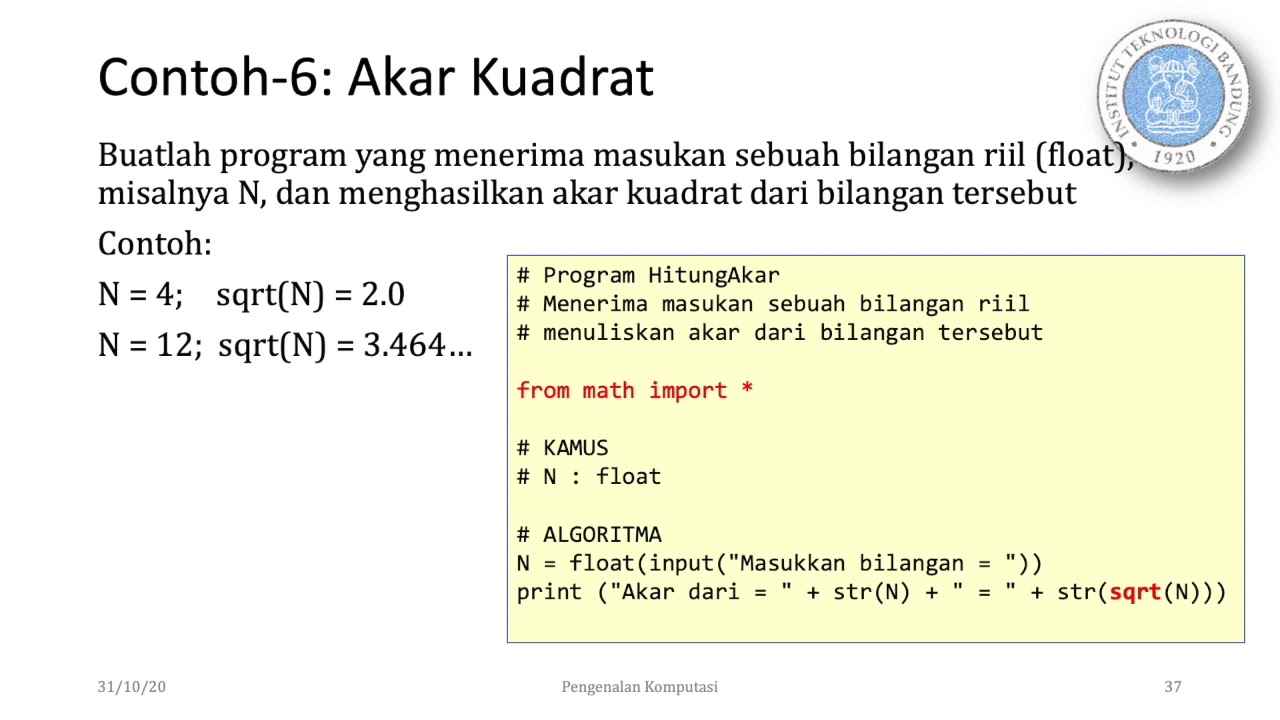 Contoh-6: Akar Kuadrat

INSTITUT TEKNOLOGI BANDUNG 1920

Buatlah program yang menerima masukan sebuah bilangan riil (float), misalnya N, dan menghasilkan akar kuadrat dari bilangan tersebut

Contoh:

N = 4;  sqrt(N) = 2.0

N = 12;  sqrt(N) = 3.464…

# Program HitungAkar
# Menerima masukan sebuah bilangan riil
# menuliskan akar dari bilangan tersebut

from math import *

# KAMUS
# N : float

# ALGORITMA
N = float(input("Masukkan bilangan = "))
print ("Akar dari = " + str(N) + " = " + str(sqrt(N)))

31/10/20

Pengenalan Komputasi

37